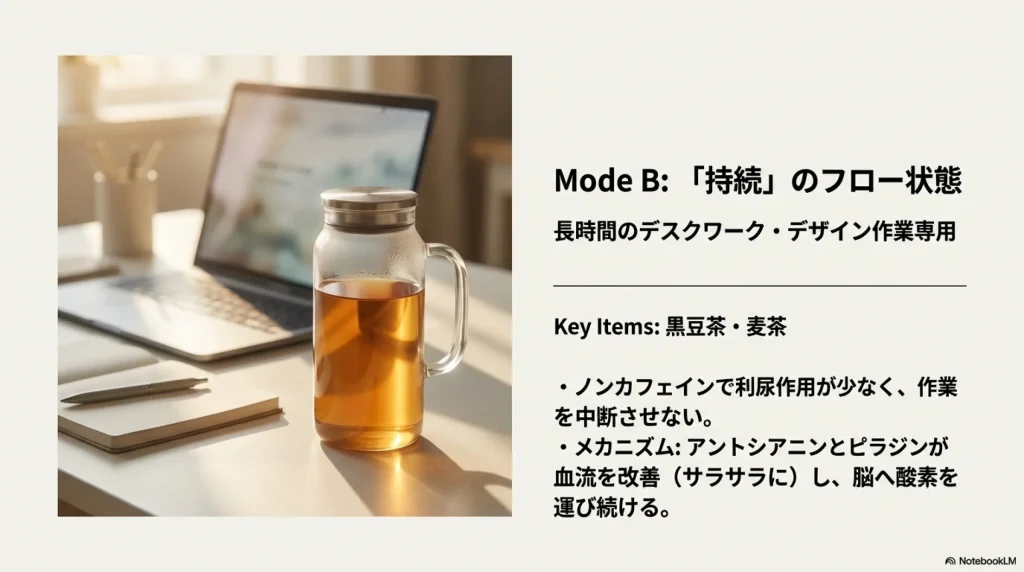 Mode B: 「持続」のフロー状態

長時間のデスクワーク・デザイン作業専用

Key Items: 黒豆茶・麦茶

・ノンカフェインで利尿作用が少なく、作業を中断させない。
・メカニズム: アントシアニンとピラジンが血流を改善（サラサラに）し、脳へ酸素を運び続ける。

NotebookLM